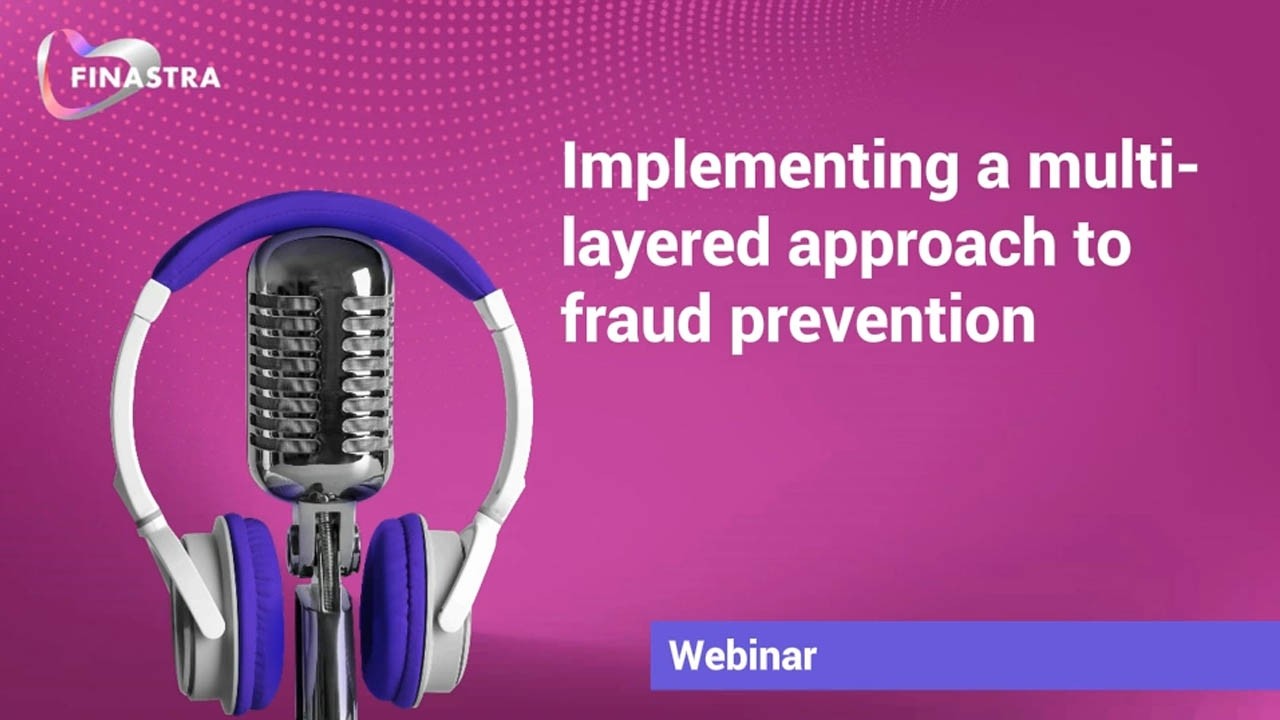 FINASTRA

Implementing a multi-layered approach to fraud prevention

Webinar